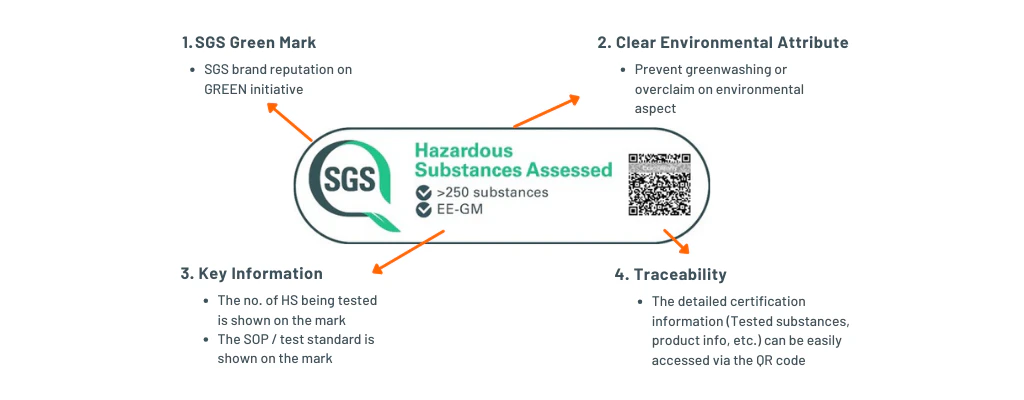 1. SGS Green Mark

- SGS brand reputation on GREEN initiative

2. Clear Environmental Attribute

- Prevent greenwashing or overclaim on environmental aspect

SGS

Hazardous Substances Assessed

>250 substances

EE-GM

3. Key Information

- The no. of HS being tested is shown on the mark
- The SOP / test standard is shown on the mark

4. Traceability

- The detailed certification information (Tested substances, product info, etc.) can be easily accessed via the QR code